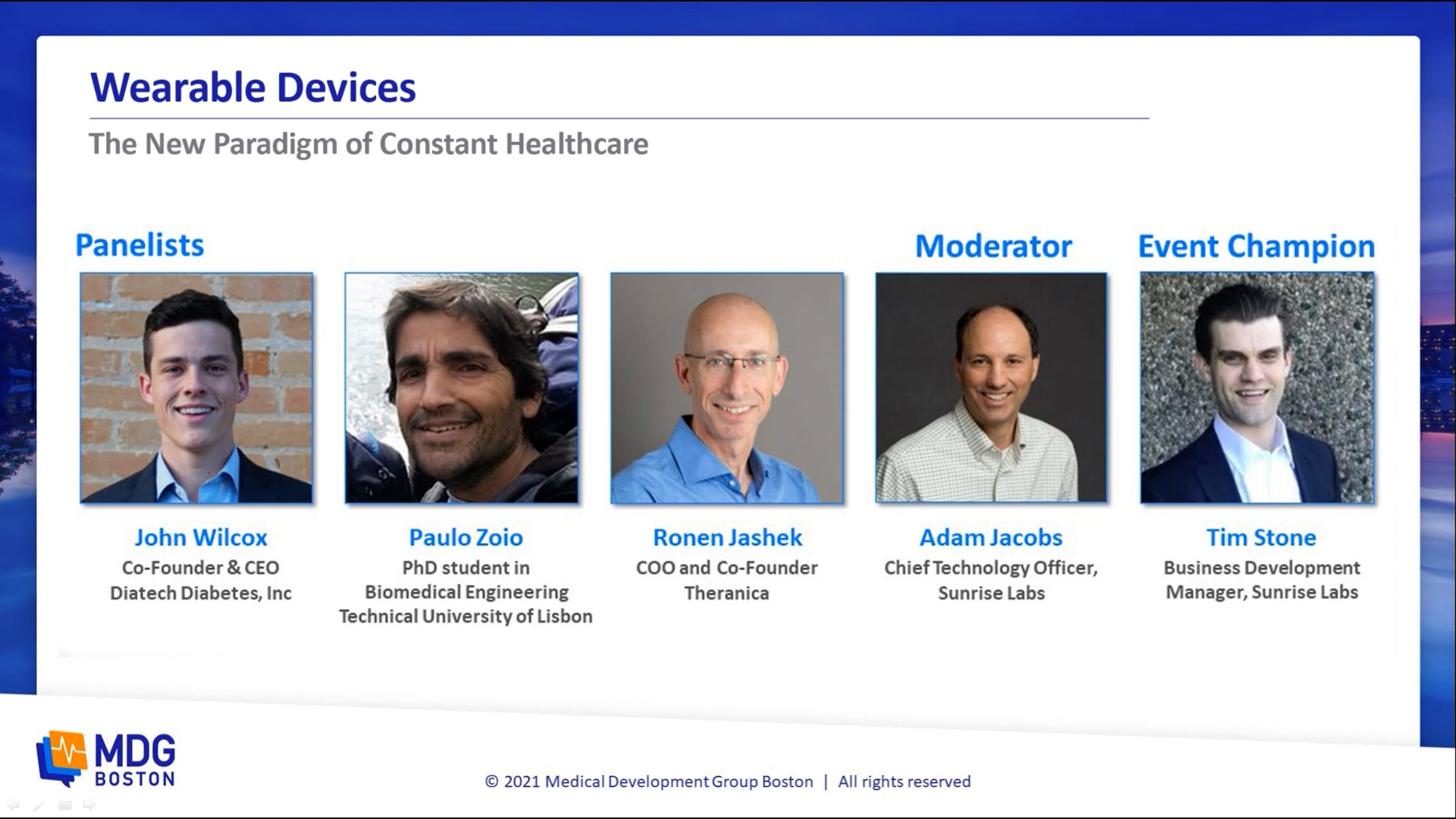 Wearable Devices

The New Paradigm of Constant Healthcare

Panelists

Moderator

Event Champion

John Wilcox
Co-Founder & CEO
Diatech Diabetes, Inc

Paulo Zoio
PhD student in
Biomedical Engineering
Technical University of Lisbon

Ronen Jashek
COO and Co-Founder
Theranica

Adam Jacobs
Chief Technology Officer,
Sunrise Labs

Tim Stone
Business Development
Manager, Sunrise Labs

MDG
BOSTON

© 2021 Medical Development Group Boston | All rights reserved